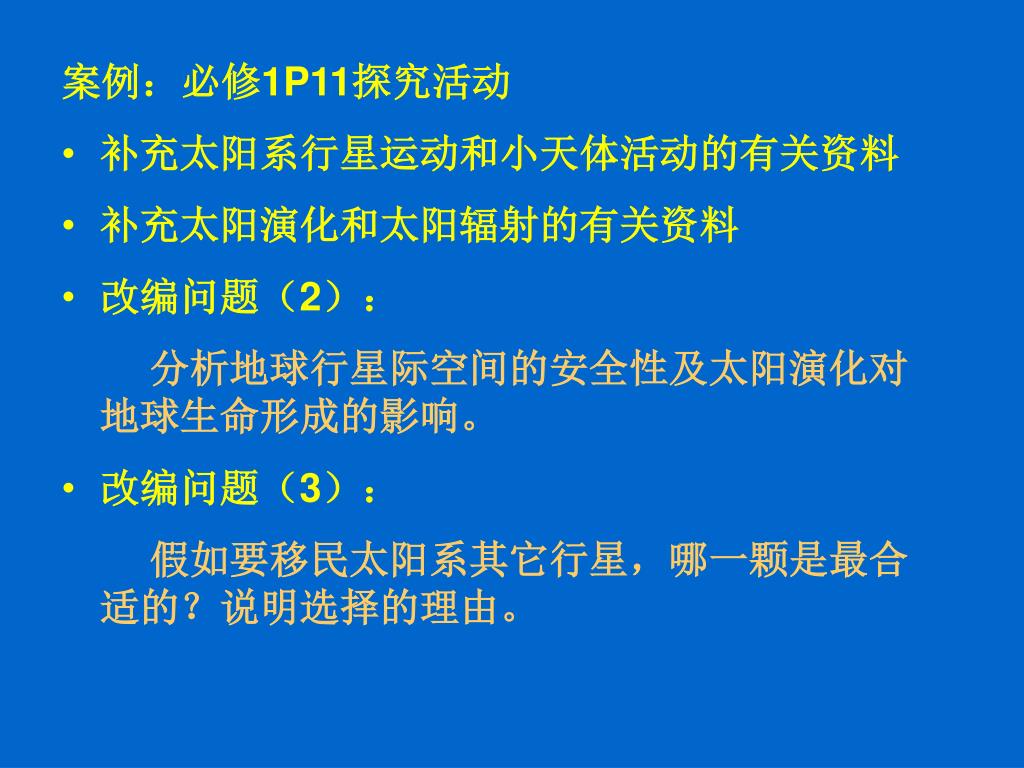 案例：必修1P11探究活动

• 补充太阳系行星运动和小天体活动的有关资料

• 补充太阳演化和太阳辐射的有关资料

• 改编问题（2）：

分析地球行星际空间的安全性及太阳演化对地球生命形成的影响。

• 改编问题（3）：

假如要移民太阳系其它行星，哪一颗是最合适的？说明选择的理由。